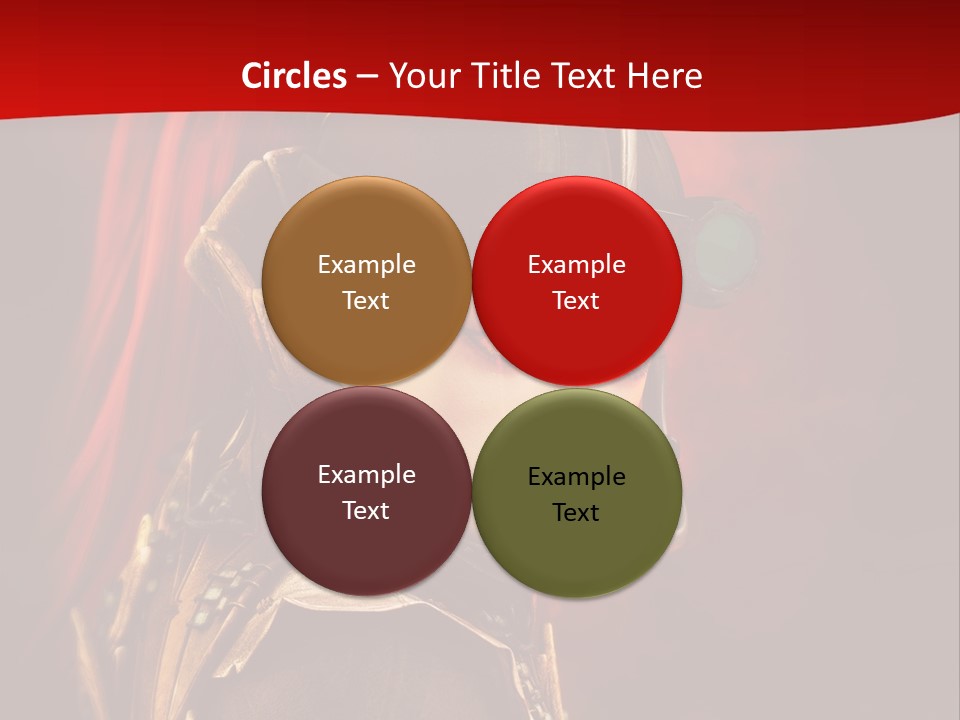 Circles – Your Title Text Here

Example Text

Example Text

Example Text

Example Text